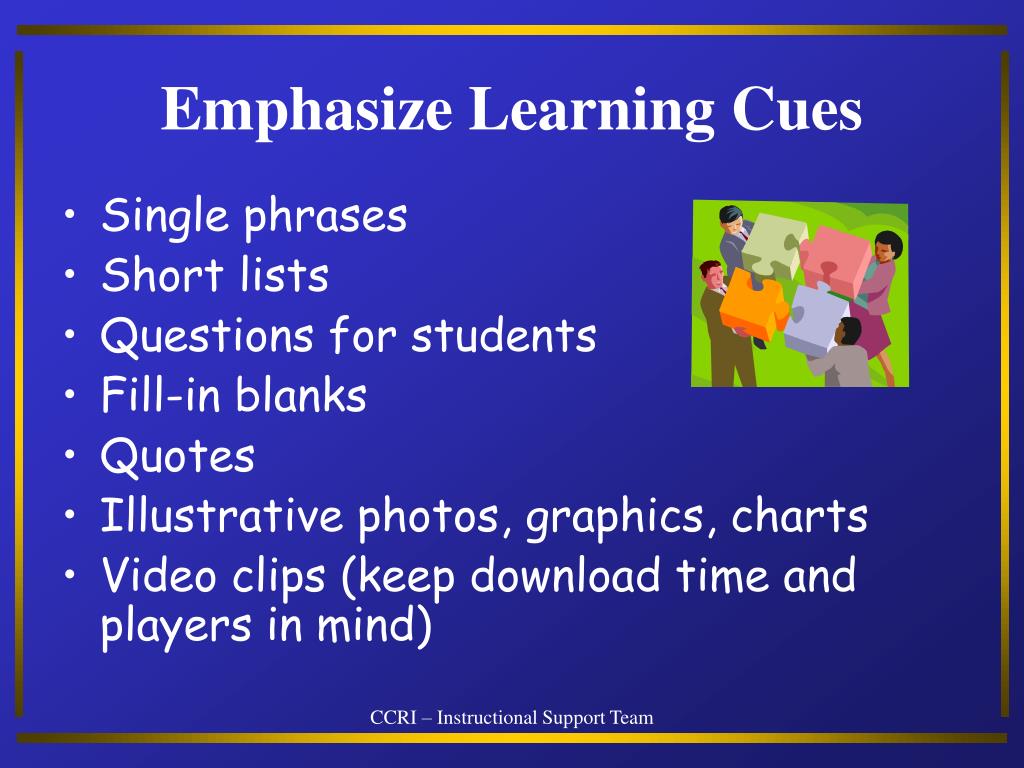 Emphasize Learning Cues

• Single phrases
• Short lists
• Questions for students
• Fill-in blanks
• Quotes
• Illustrative photos, graphics, charts
• Video clips (keep download time and players in mind)

CCRI – Instructional Support Team